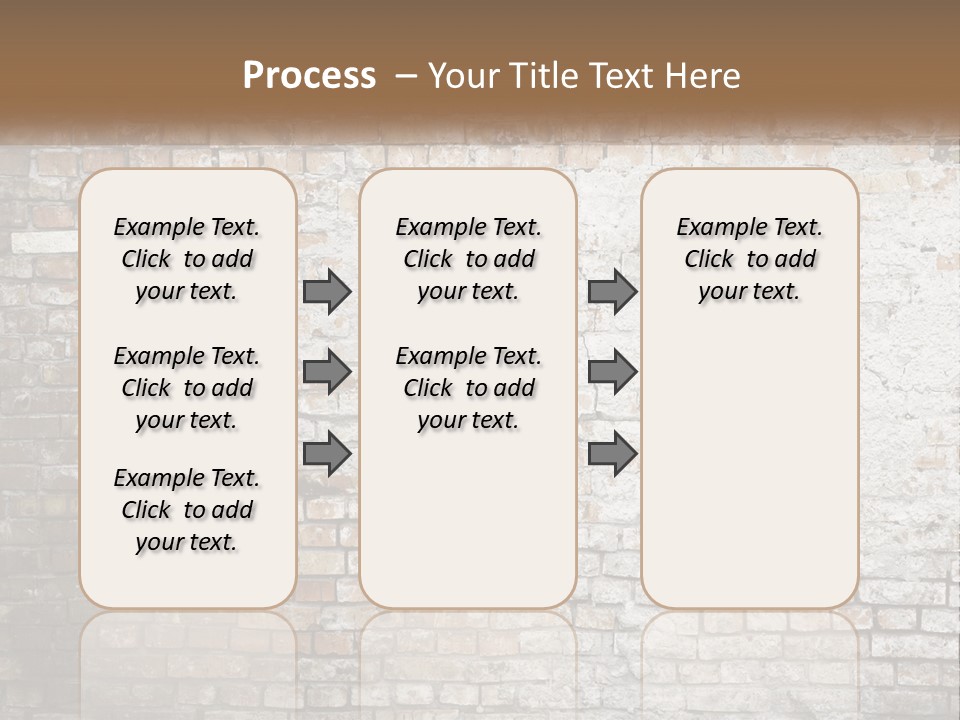 Process – Your Title Text Here

Example Text. Click to add your text.

Example Text. Click to add your text.

Example Text. Click to add your text.

Example Text. Click to add your text.

Example Text. Click to add your text.

Example Text. Click to add your text.